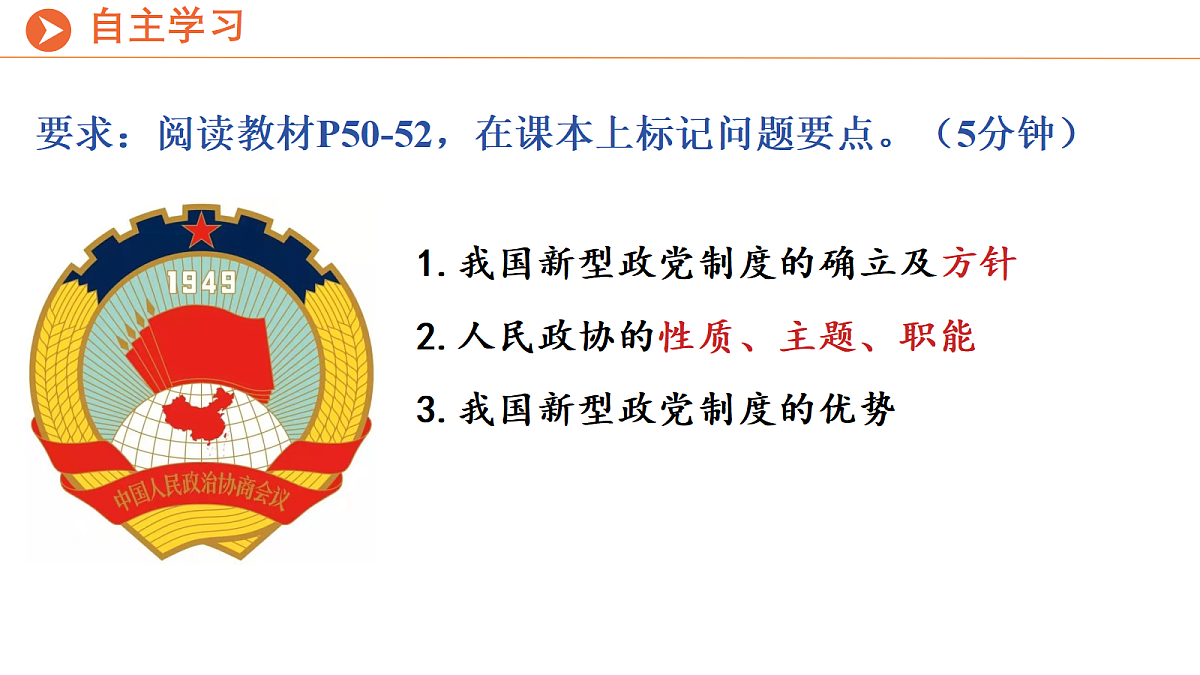 自主学习

要求：阅读教材P50-52，在课本上标记问题要点。（5分钟）

1949

中国人民政治协商会议

1. 我国新型政党制度的确立及方针

2. 人民政协的性质、主题、职能

3. 我国新型政党制度的优势